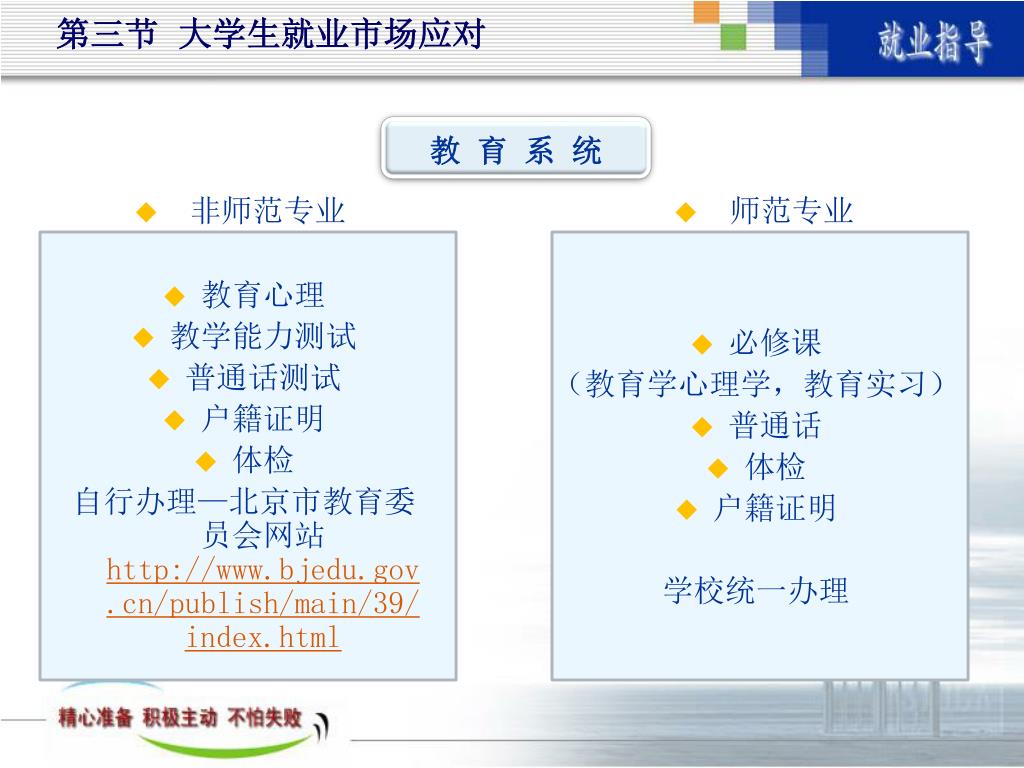 第三节 大学生就业市场应对

就业指导

教 育 系 统

◆ 非师范专业

◆ 教育心理
◆ 教学能力测试
◆ 普通话测试
◆ 户籍证明
◆ 体检
自行办理—北京市教育委员会网站
http://www.bjedu.gov.cn/publish/main/39/index.html

◆ 师范专业

◆ 必修课
（教育学心理学，教育实习）
◆ 普通话
◆ 体检
◆ 户籍证明

学校统一办理

精心准备 积极主动 不怕失败